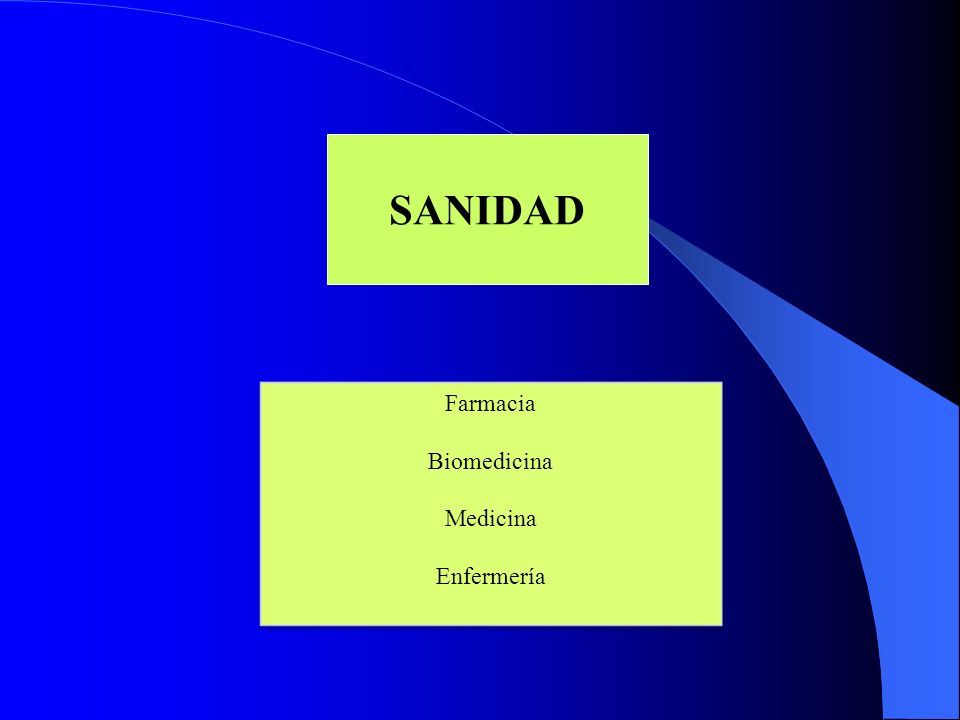 SANIDAD

Farmacia

Biomedicina

Medicina

Enfermería